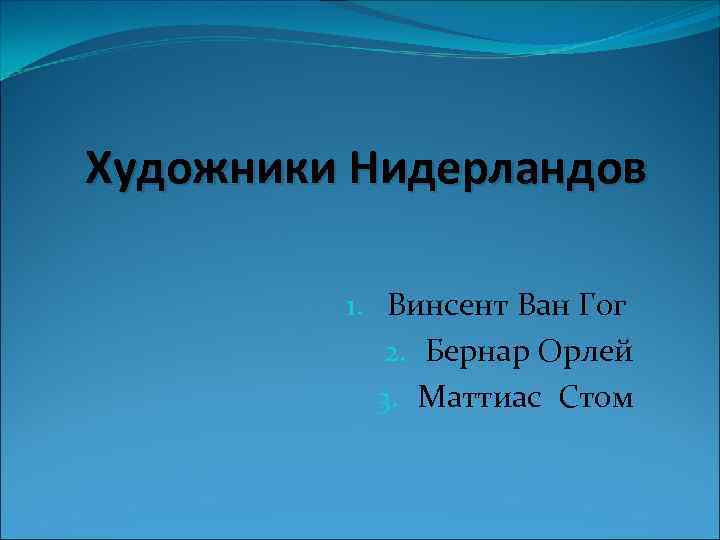 Художники Нидерландов

1. Винсент Ван Гог
2. Бернар Орлей
3. Маттиас Стом